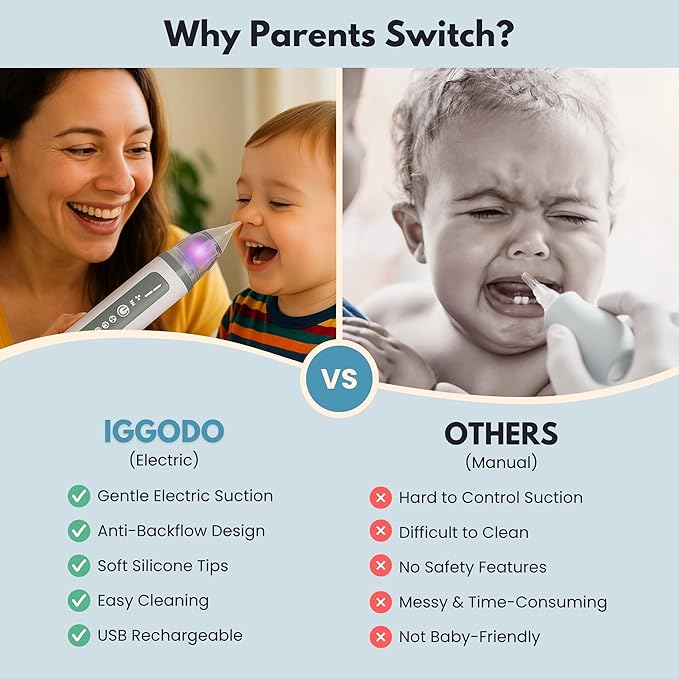 Why Parents Switch?

VS

IGGODO
(Electric)

Gentle Electric Suction
Anti-Backflow Design
Soft Silicone Tips
Easy Cleaning
USB Rechargeable

OTHERS
(Manual)

Hard to Control Suction
Difficult to Clean
No Safety Features
Messy & Time-Consuming
Not Baby-Friendly